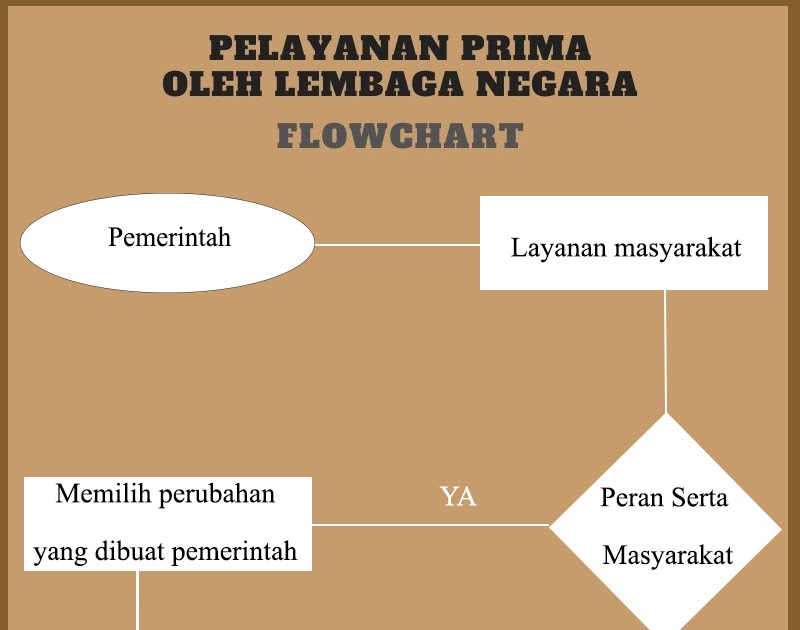 PELAYANAN PRIMA
OLEH LEMBAGA NEGARA

FLOWCHART

Pemerintah

Layanan masyarakat

Peran Serta Masyarakat

YA

Memilih perubahan yang dibuat pemerintah